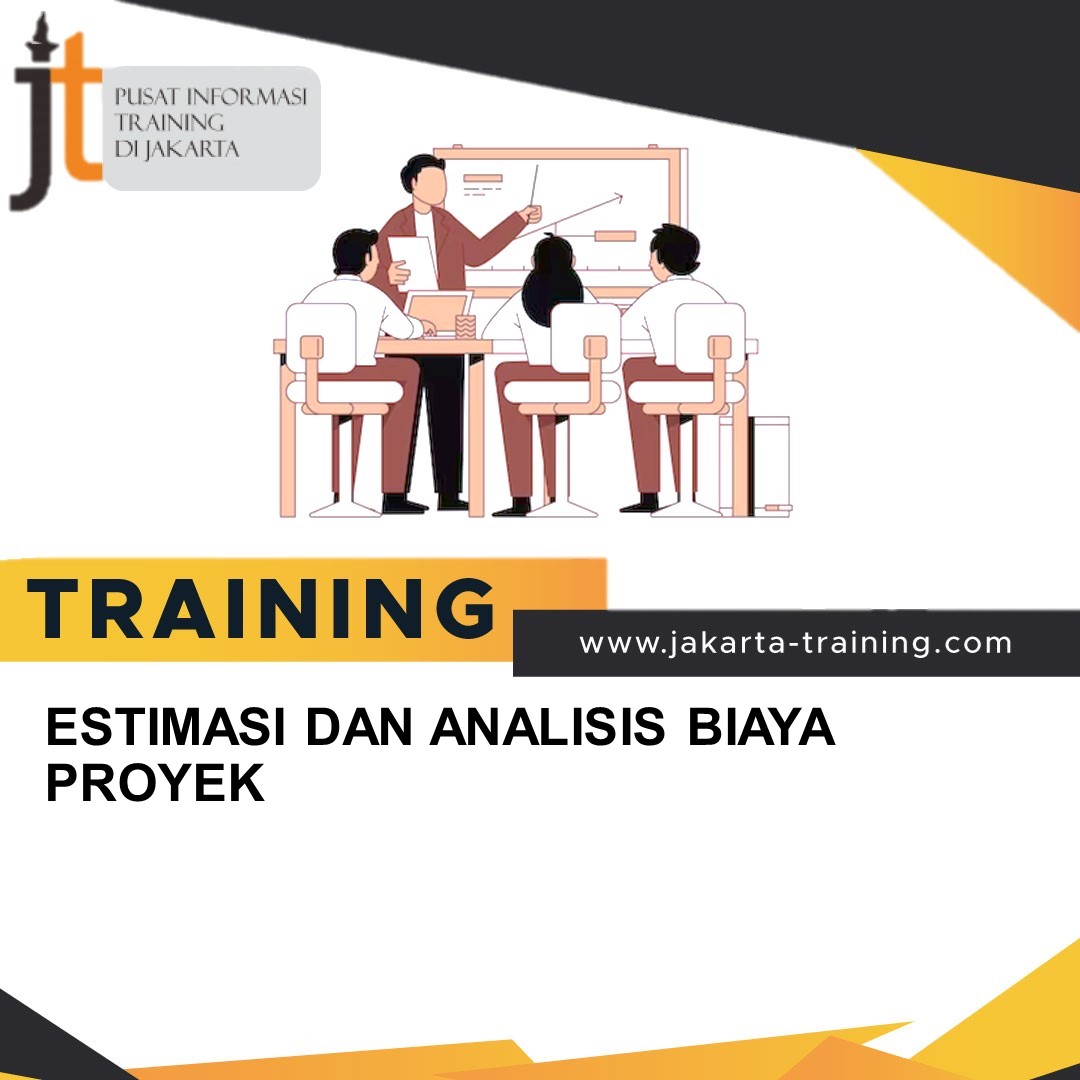 jt
PUSAT INFORMASI TRAINING DI JAKARTA

TRAINING

www.jakarta-training.com

ESTIMASI DAN ANALISIS BIAYA PROYEK